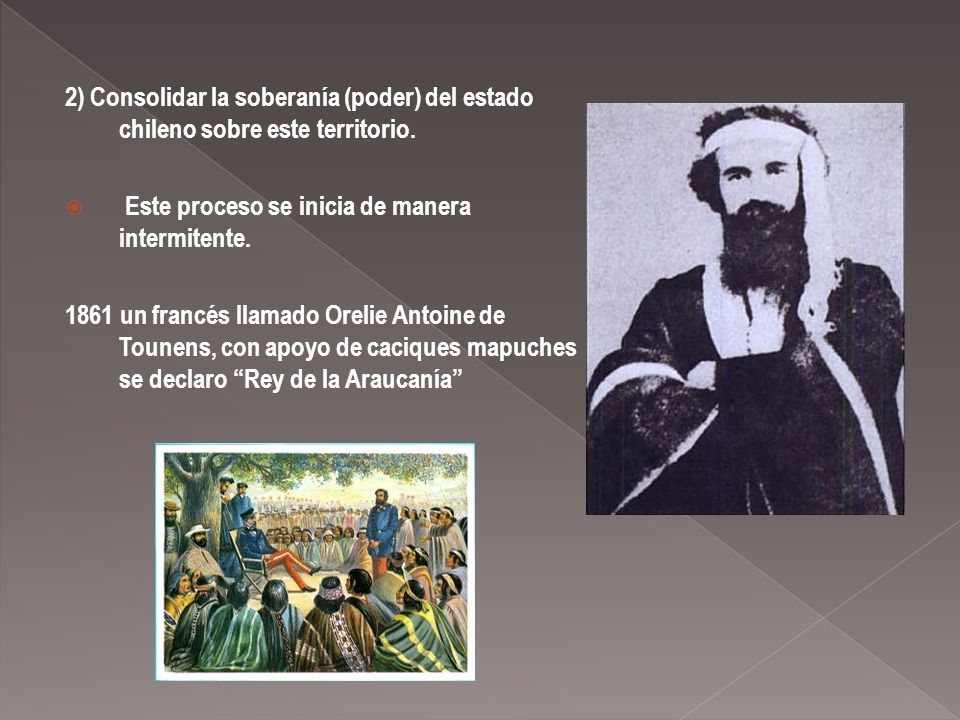 2) Consolidar la soberanía (poder) del estado chileno sobre este territorio.

Este proceso se inicia de manera intermitente.

1861 un francés llamado Orelie Antoine de Tounens, con apoyo de caciques mapuches se declaro “Rey de la Araucanía”